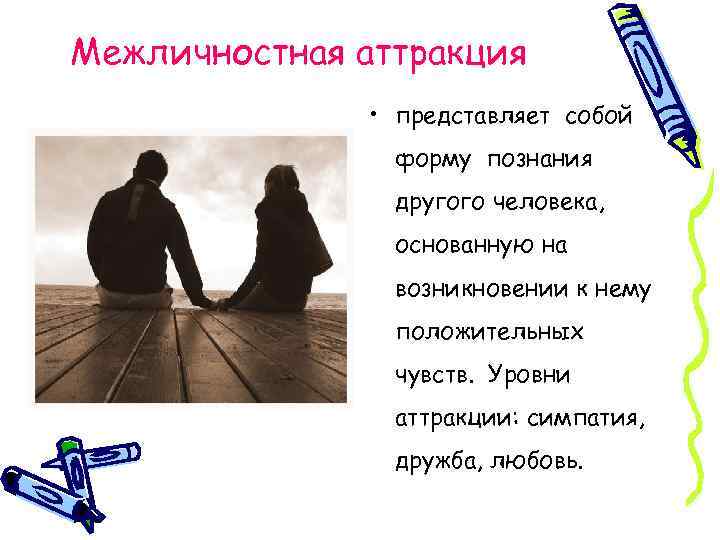 Межличностная аттракция

• представляет собой форму познания другого человека, основанную на возникновении к нему положительных чувств. Уровни аттракции: симпатия, дружба, любовь.